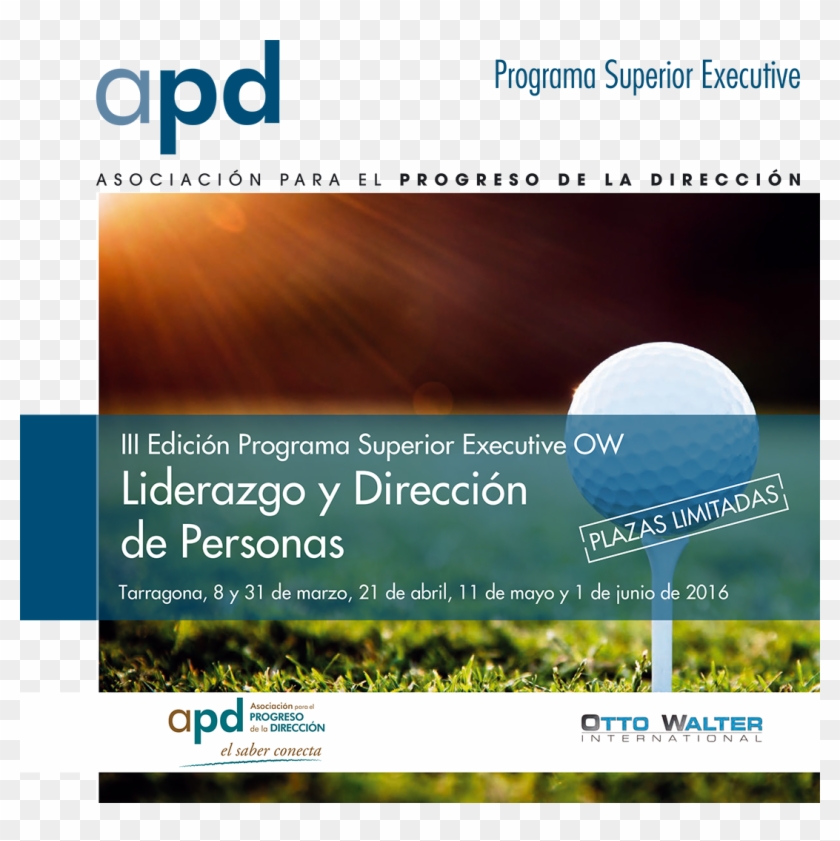 apd

Programa Superior Executive

ASOCIACIÓN PARA EL PROGRESO DE LA DIRECCIÓN

III Edición Programa Superior Executive OW

Liderazgo y Dirección de Personas

PLAZAS LIMITADAS

Tarragona, 8 y 31 de marzo, 21 de abril, 11 de mayo y 1 de junio de 2016

apd Asociación para el PROGRESO de la DIRECCIÓN

el saber conecta

OTTO WALTER INTERNATIONAL